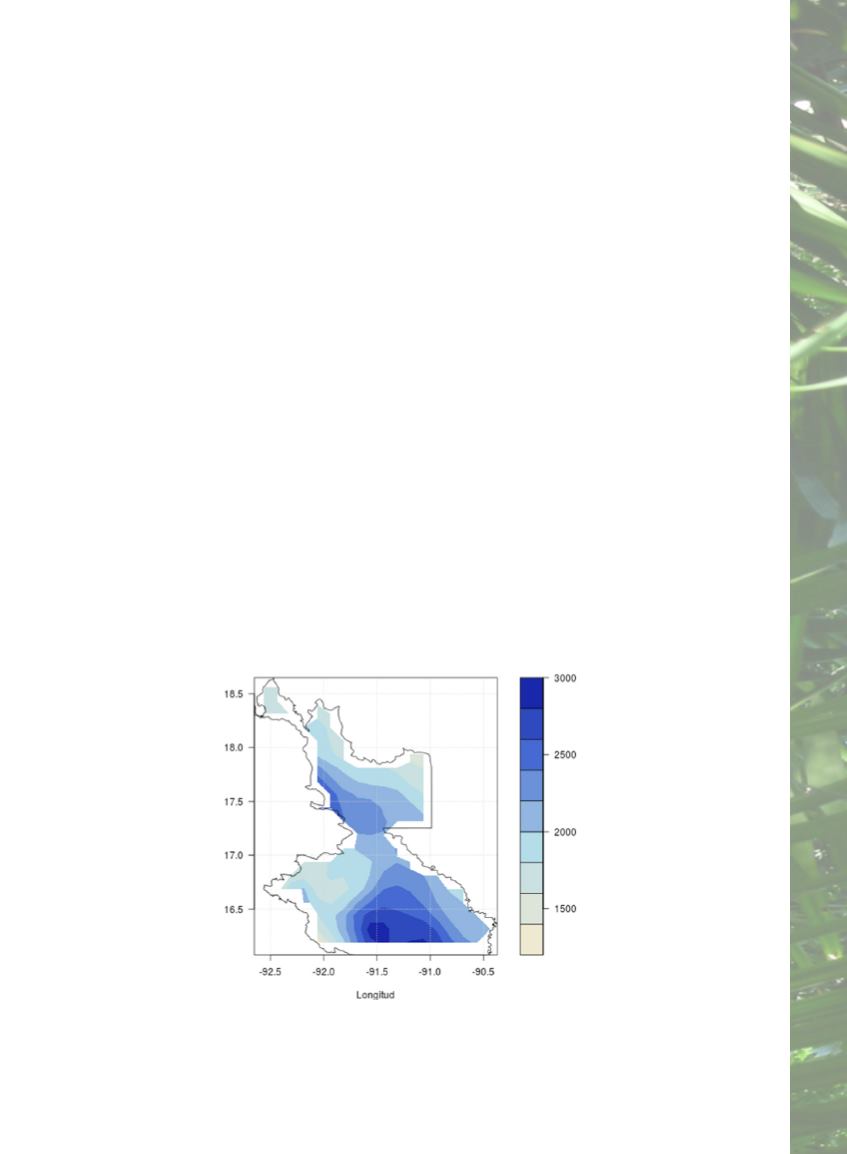 18.5
18.0
17.5
17.0
16.5
-92.5
-92.0
-91.5
-91.0
-90.5
Longitud
3000
2500
2000
1500